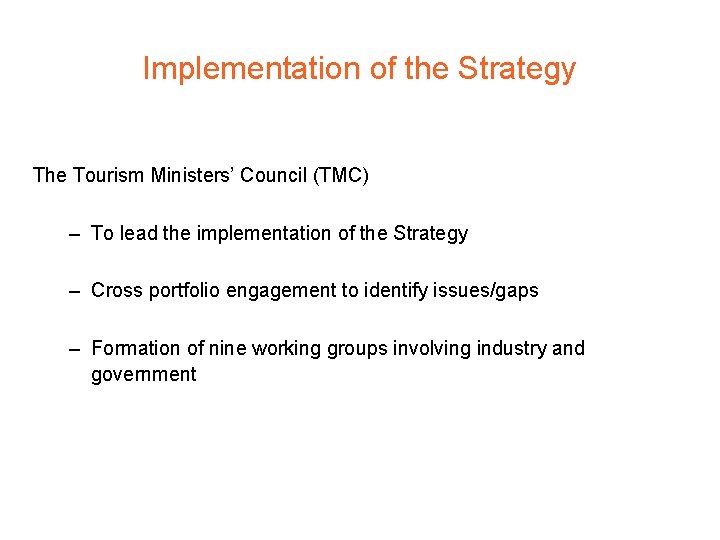 Implementation of the Strategy

The Tourism Ministers' Council (TMC)

– To lead the implementation of the Strategy

– Cross portfolio engagement to identify issues/gaps

– Formation of nine working groups involving industry and government